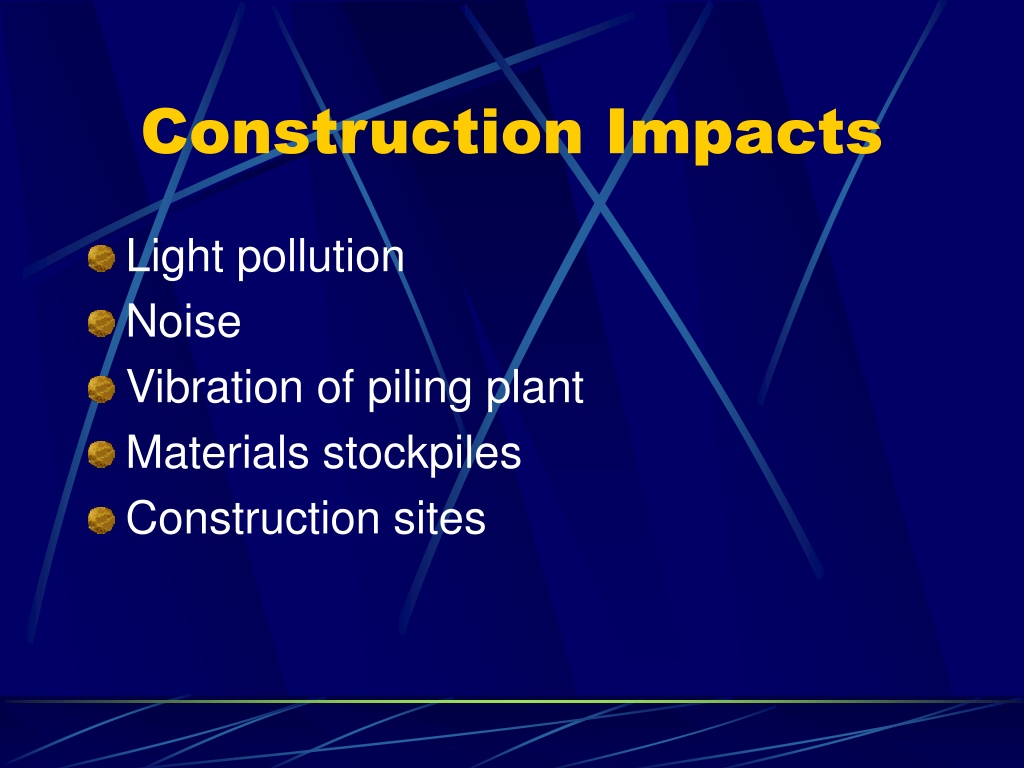 Construction Impacts

Light pollution
Noise
Vibration of piling plant
Materials stockpiles
Construction sites